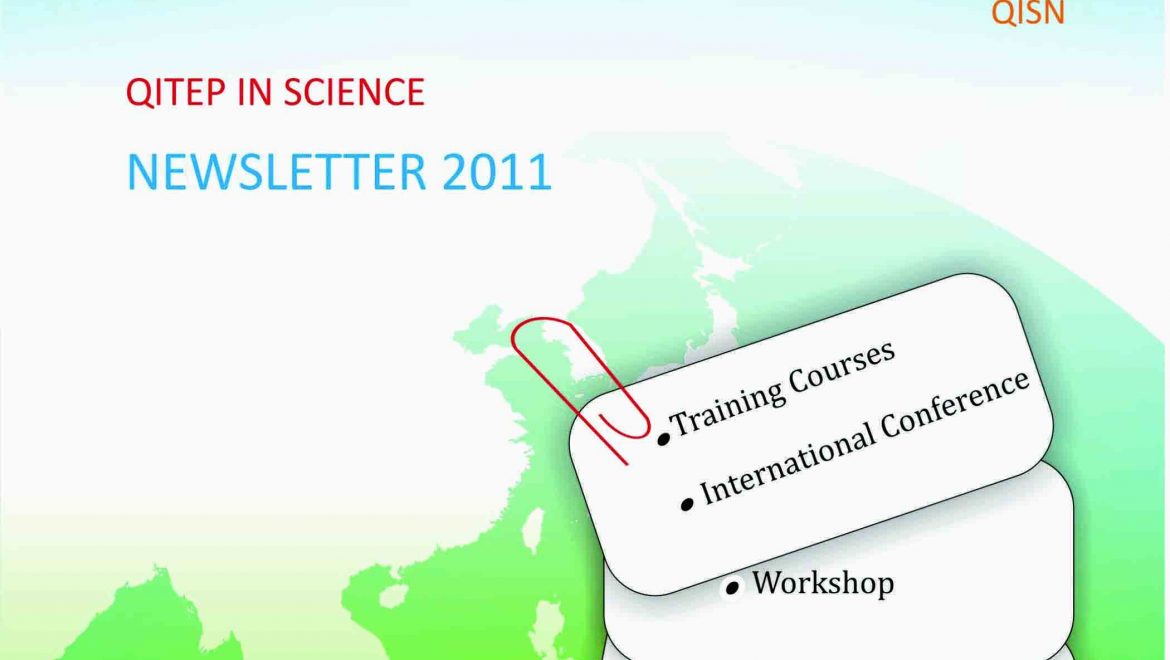 QISN

QITEP IN SCIENCE

NEWSLETTER 2011

• Training Courses

• International Conference

• Workshop